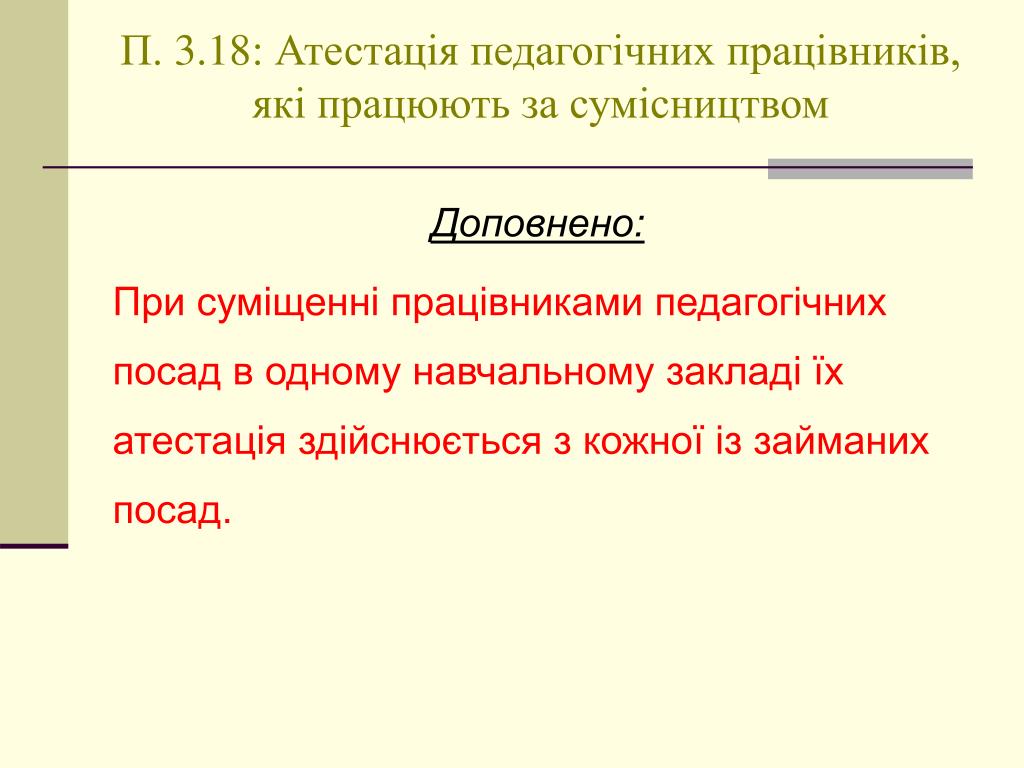 П. 3.18: Атестація педагогічних працівників, які працюють за сумісництвом

Доповнено:

При суміщенні працівниками педагогічних посад в одному навчальному закладі їх атестація здійснюється з кожної із займаних посад.